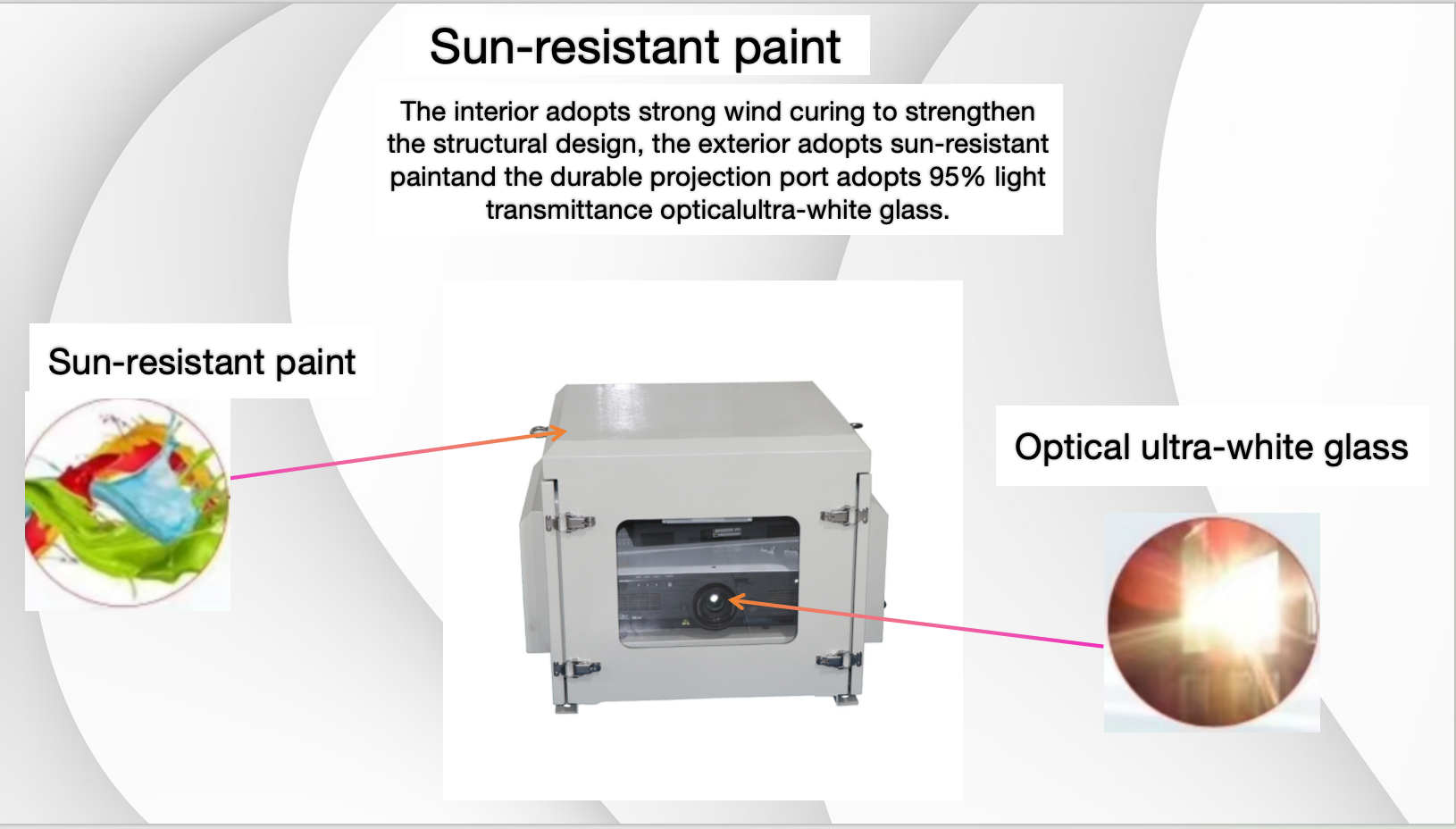 Sun-resistant paint

The interior adopts strong wind curing to strengthen the structural design, the exterior adopts sun-resistant paintand the durable projection port adopts 95% light transmittance opticalultra-white glass.

Sun-resistant paint

Optical ultra-white glass